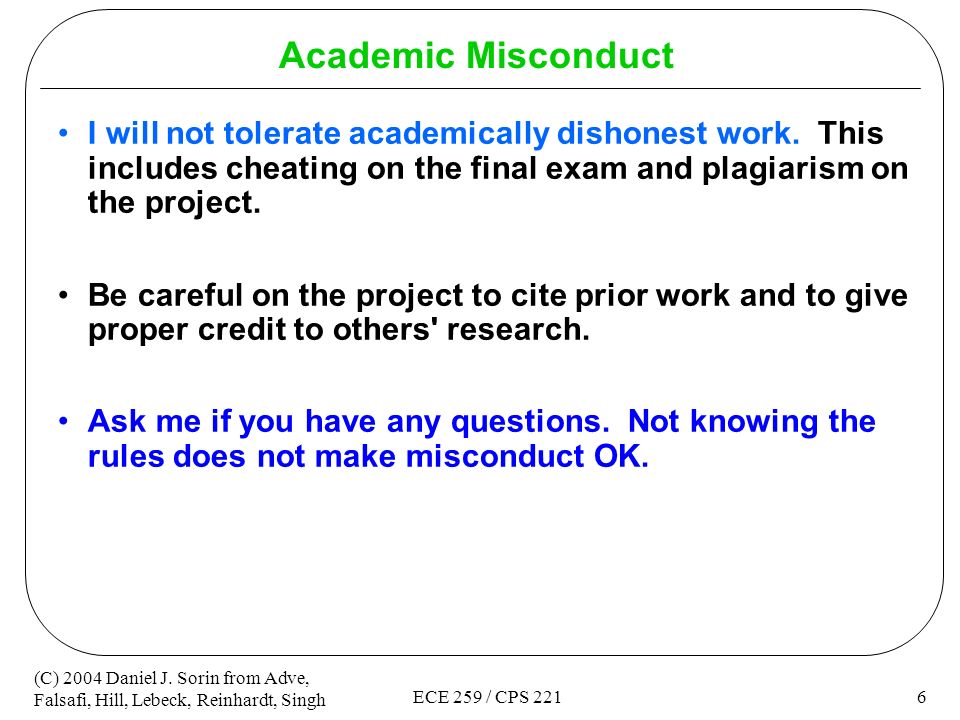 Academic Misconduct

• I will not tolerate academically dishonest work. This includes cheating on the final exam and plagiarism on the project.

• Be careful on the project to cite prior work and to give proper credit to others' research.

• Ask me if you have any questions. Not knowing the rules does not make misconduct OK.

(C) 2004 Daniel J. Sorin from Adve, Falsafi, Hill, Lebeck, Reinhardt, Singh

ECE 259 / CPS 221

6